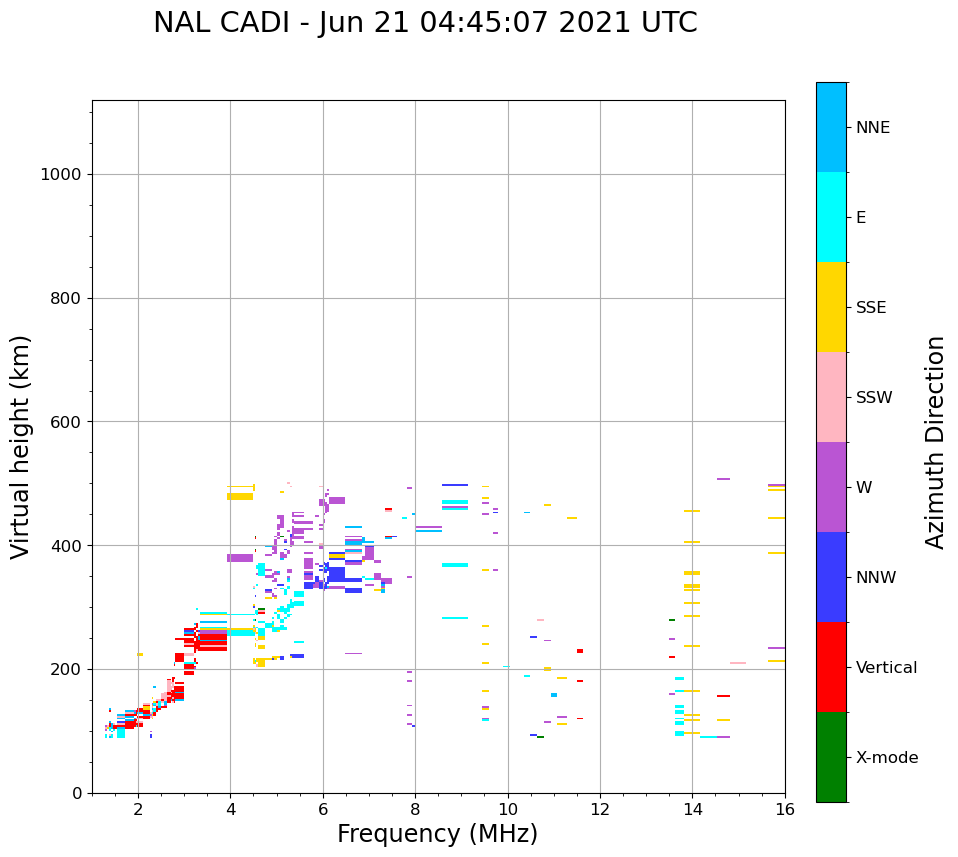 NAL CADI - Jun 21 04:45:07 2021 UTC

Virtual height (km)

1000
800
600
400
200
0

2
4
6
8
10
12
14
16

Frequency (MHz)

NNE
E
SSE
SSW
W
NNW
Vertical
X-mode

Azimuth Direction